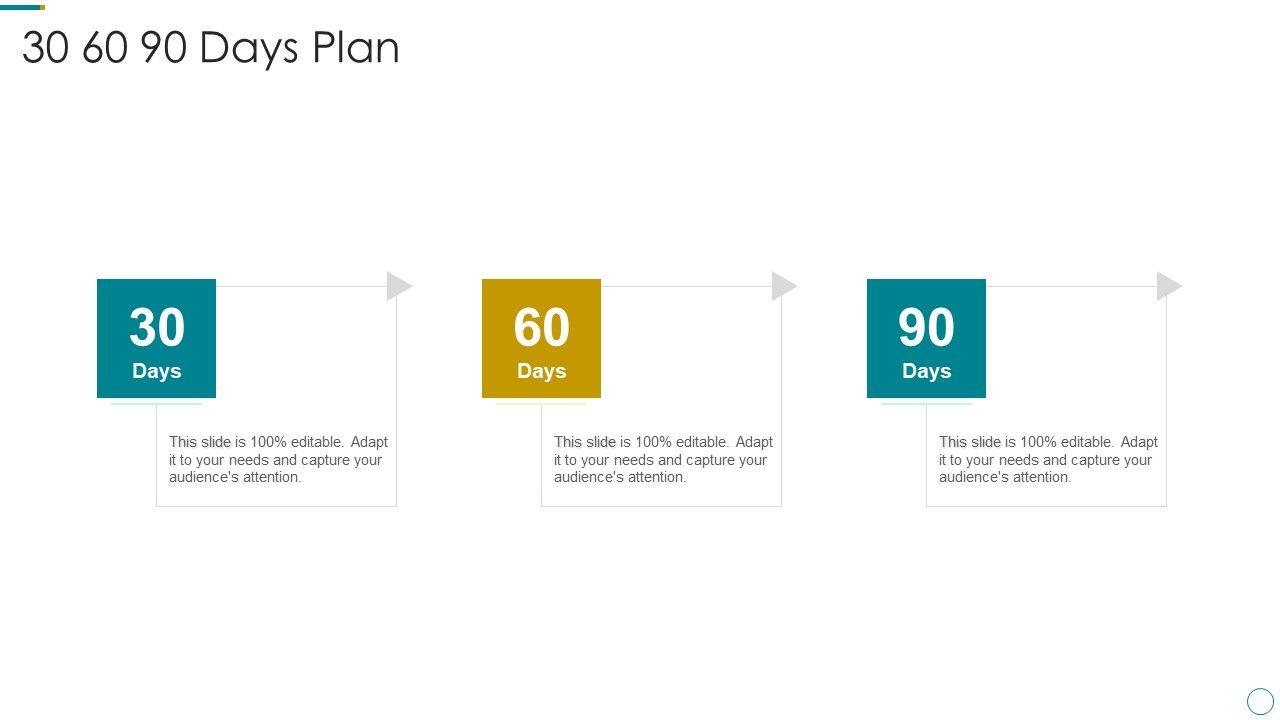 30 60 90 Days Plan

30
Days

This slide is 100% editable. Adapt it to your needs and capture your audience's attention.

60
Days

This slide is 100% editable. Adapt it to your needs and capture your audience's attention.

90
Days

This slide is 100% editable. Adapt it to your needs and capture your audience's attention.